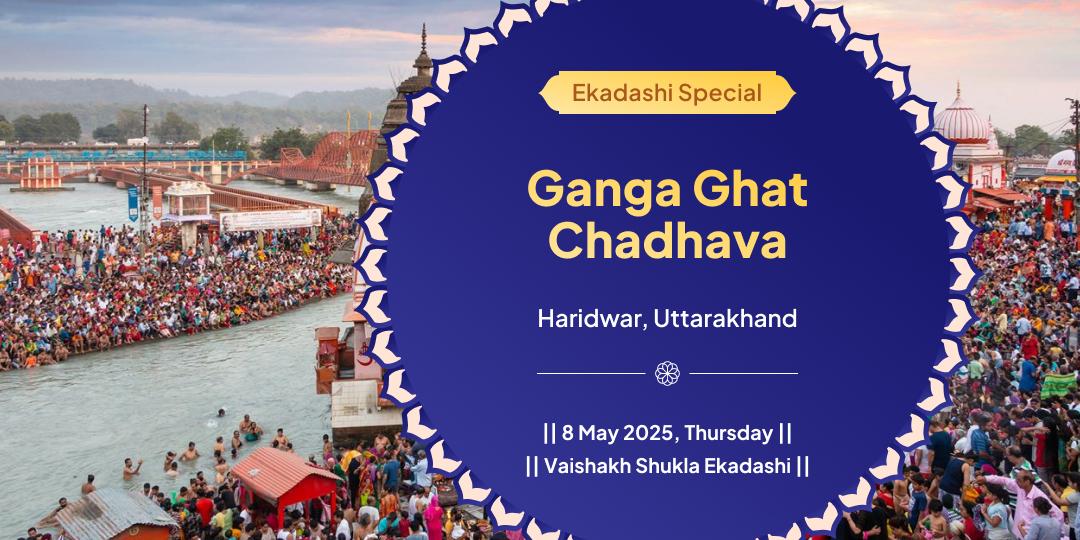 Ekadashi Special

Ganga Ghat Chadhava

Haridwar, Uttarakhand

|| 8 May 2025, Thursday ||
|| Vaishakh Shukla Ekadashi ||